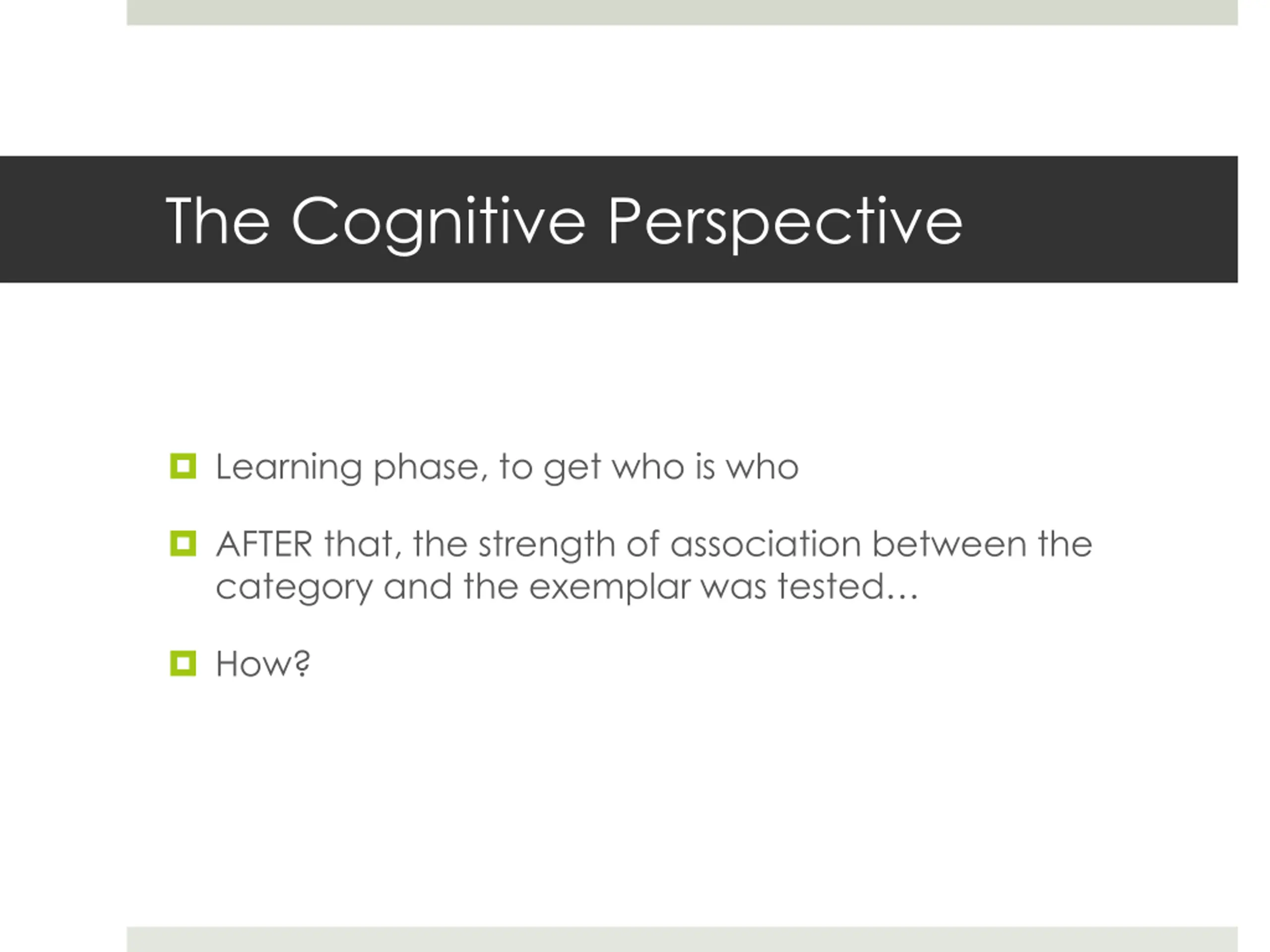 The Cognitive Perspective

Learning phase, to get who is who

AFTER that, the strength of association between the category and the exemplar was tested…

How?